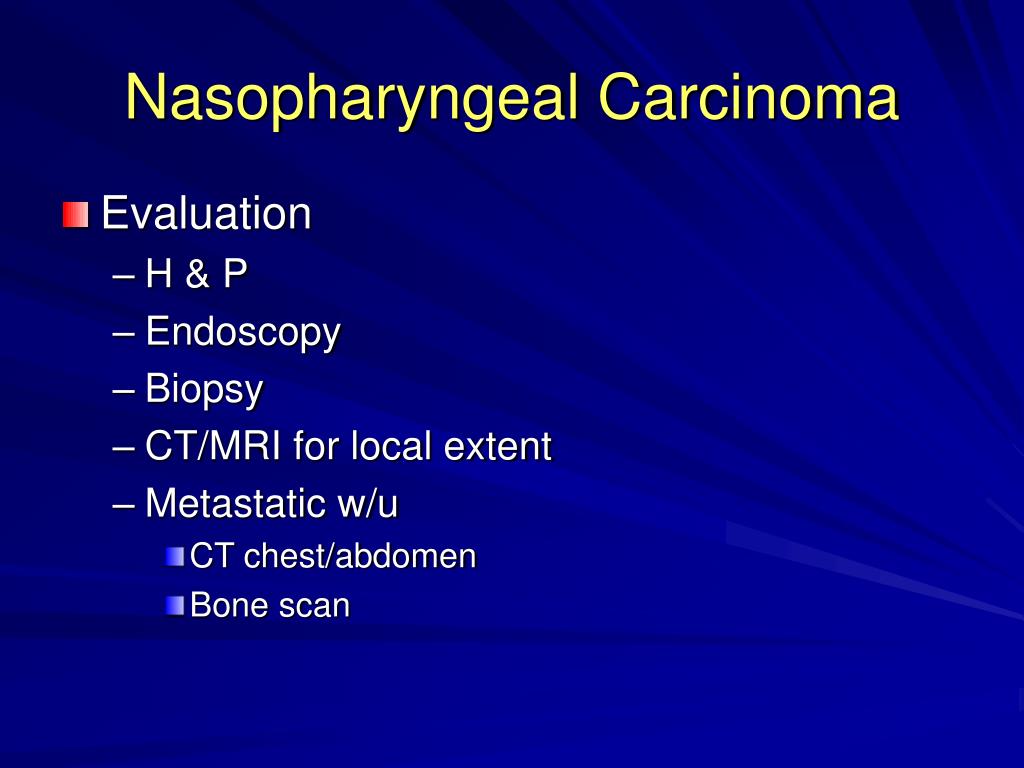 Nasopharyngeal Carcinoma

Evaluation
– H & P
– Endoscopy
– Biopsy
– CT/MRI for local extent
– Metastatic w/u
CT chest/abdomen
Bone scan